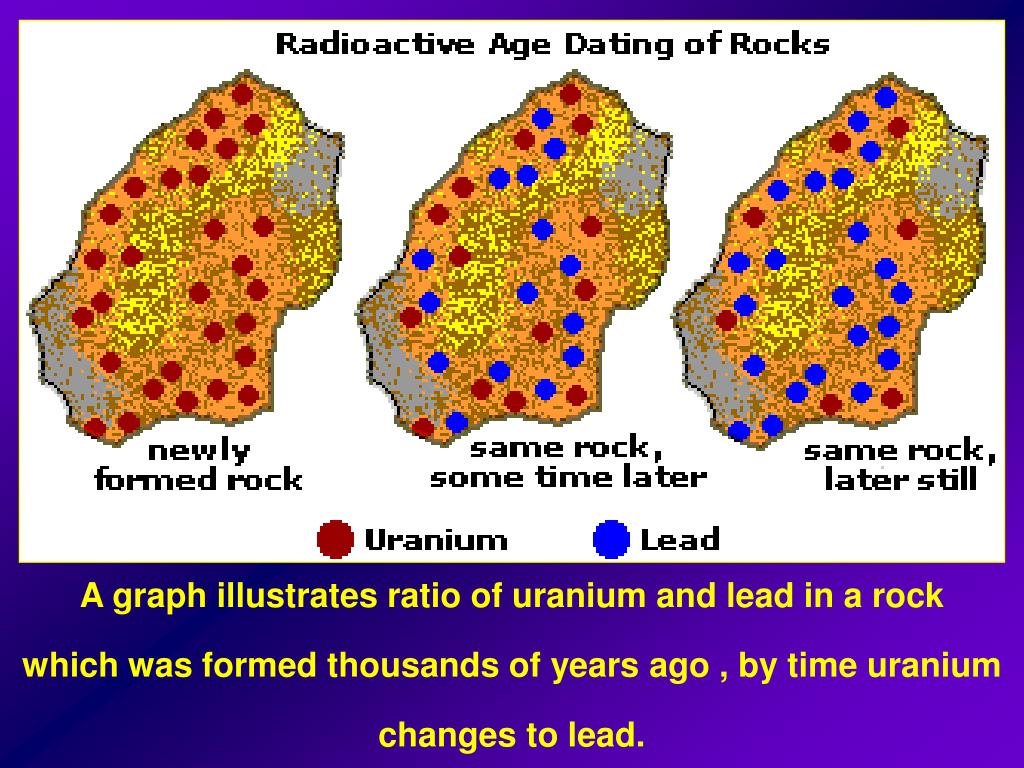 Radioactive Age Dating of Rocks

newly formed rock

same rock, some time later

same rock, later still

Uranium

Lead

A graph illustrates ratio of uranium and lead in a rock which was formed thousands of years ago , by time uranium changes to lead.